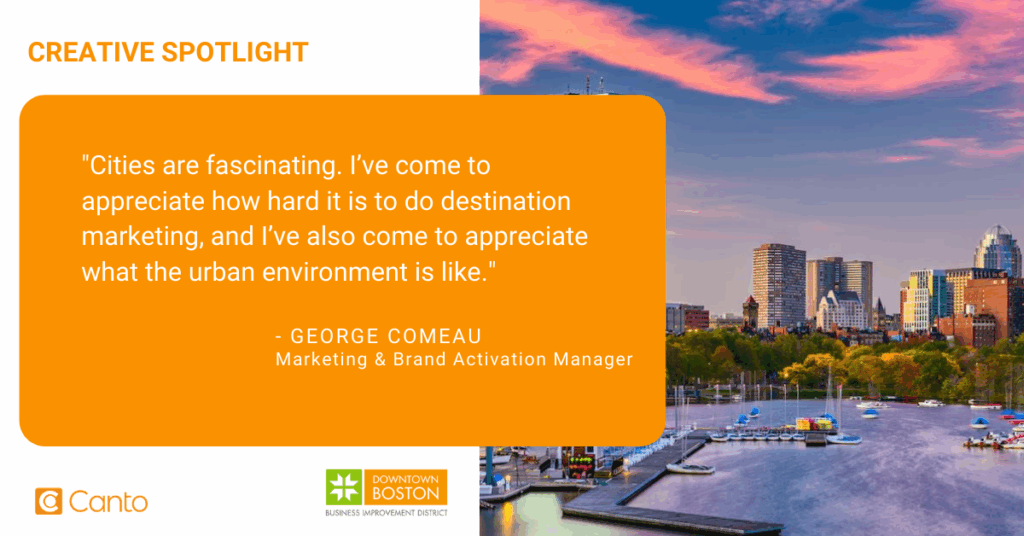 CREATIVE SPOTLIGHT

"Cities are fascinating. I've come to appreciate how hard it is to do destination marketing, and I've also come to appreciate what the urban environment is like."

- GEORGE COMEAU
Marketing & Brand Activation Manager

Canto

DOWNTOWN BOSTON
BUSINESS IMPROVEMENT DISTRICT